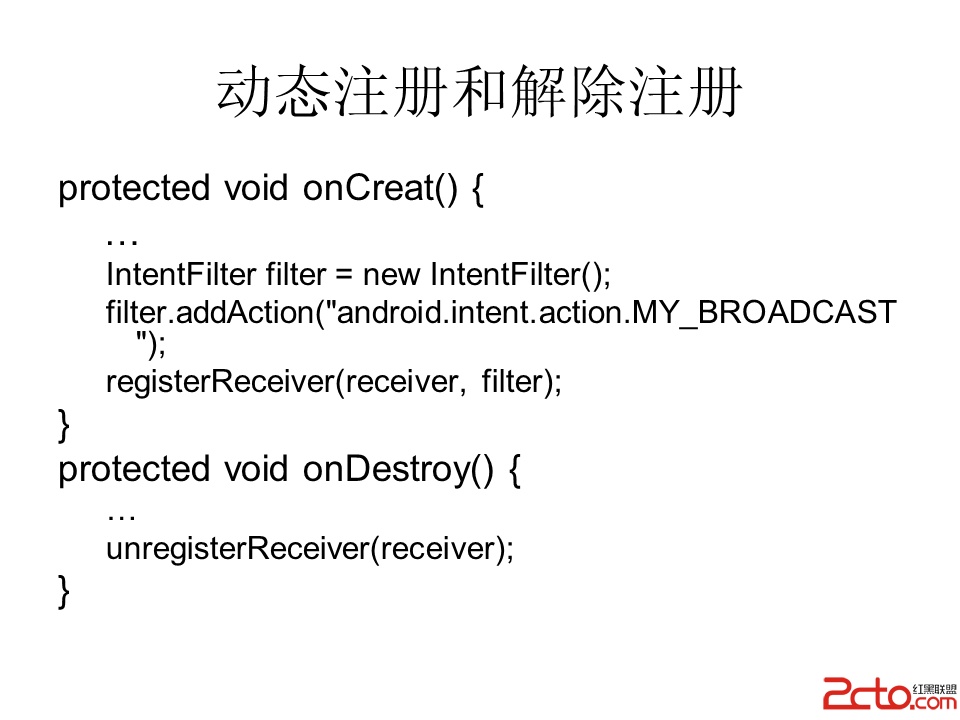 动态注册和解除注册

protected void onCreat() {
…
IntentFilter filter = new IntentFilter();
filter.addAction("android.intent.action.MY_BROADCAST");
registerReceiver(receiver, filter);
}
protected void onDestroy() {
…
unregisterReceiver(receiver);
}

2cto.com 红黑联盟